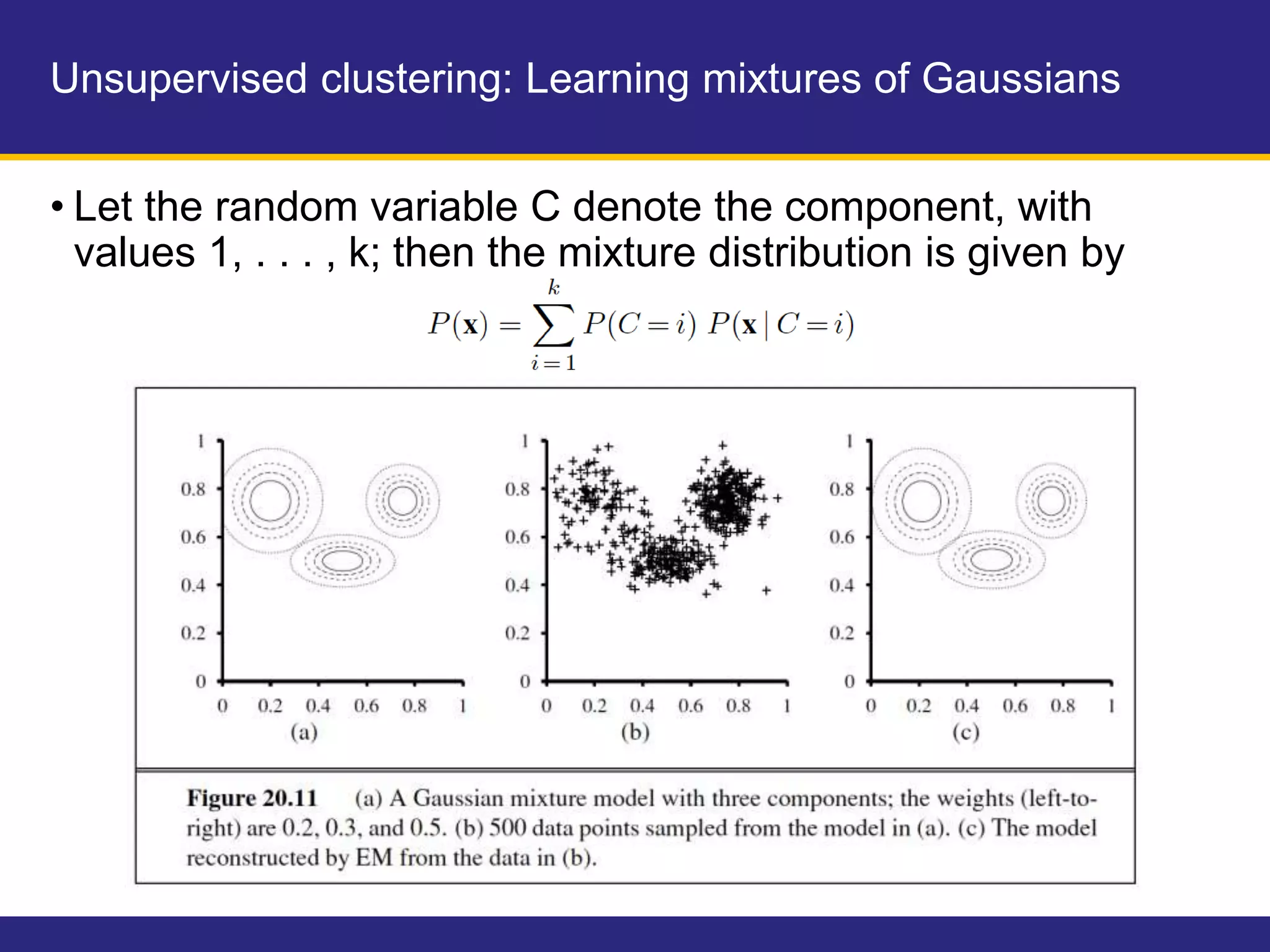 Unsupervised clustering: Learning mixtures of Gaussians

• Let the random variable C denote the component, with values 1, . . . , k; then the mixture distribution is given by

$P(\mathbf{x}) = \sum_{i=1}^{k} P(C=i)\ P(\mathbf{x} \mid C=i)$

1
0.8
0.6
0.4
0.2
0
0 0.2 0.4 0.6 0.8 1
(a)

1
0.8
0.6
0.4
0.2
0
0 0.2 0.4 0.6 0.8 1
(b)

1
0.8
0.6
0.4
0.2
0
0 0.2 0.4 0.6 0.8 1
(c)

Figure 20.11 (a) A Gaussian mixture model with three components; the weights (left-to-right) are 0.2, 0.3, and 0.5. (b) 500 data points sampled from the model in (a). (c) The model reconstructed by EM from the data in (b).